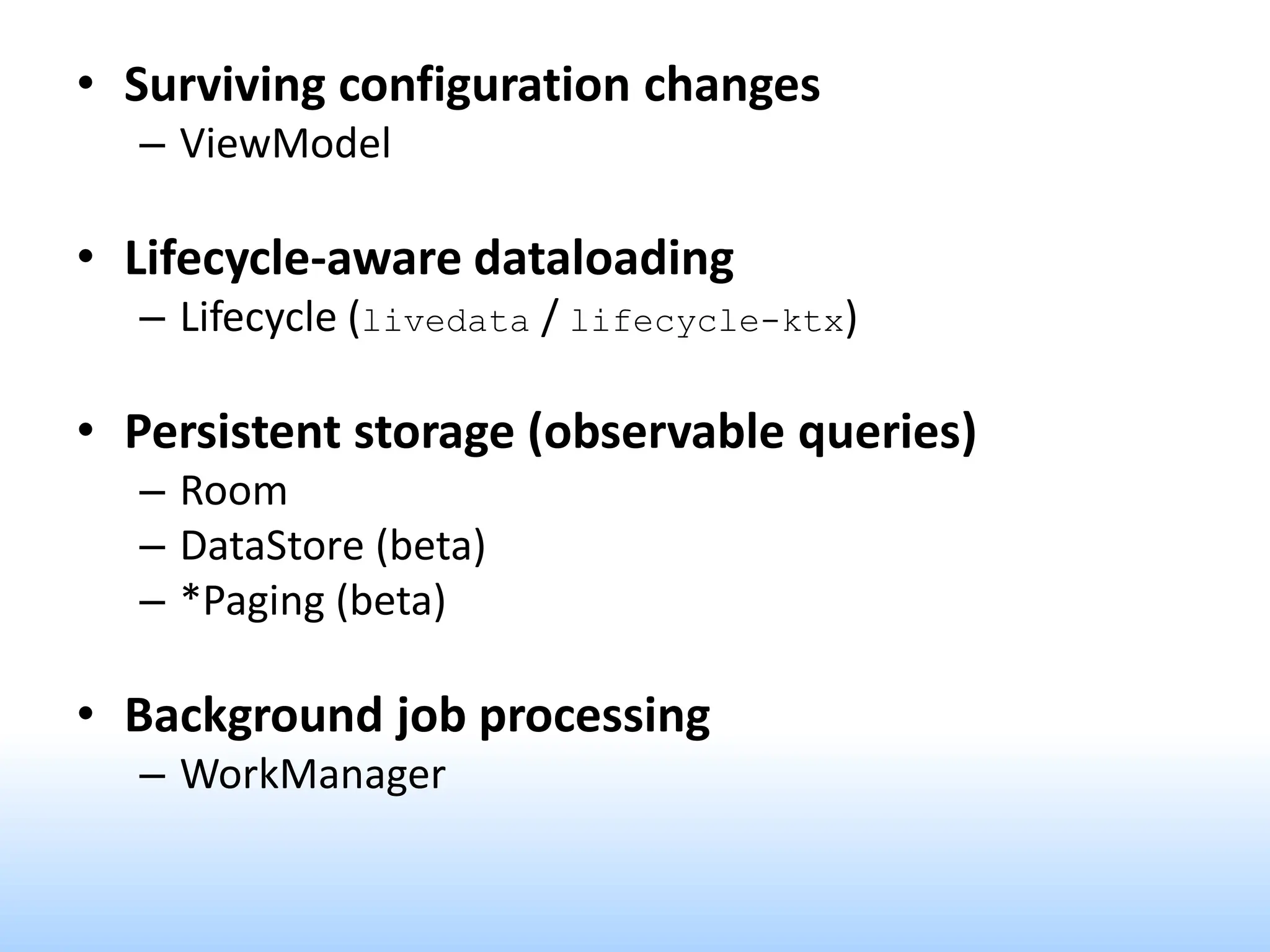 • Surviving configuration changes
– ViewModel

• Lifecycle-aware dataloading
– Lifecycle (livedata / lifecycle-ktx)

• Persistent storage (observable queries)
– Room
– DataStore (beta)
– *Paging (beta)

• Background job processing
– WorkManager